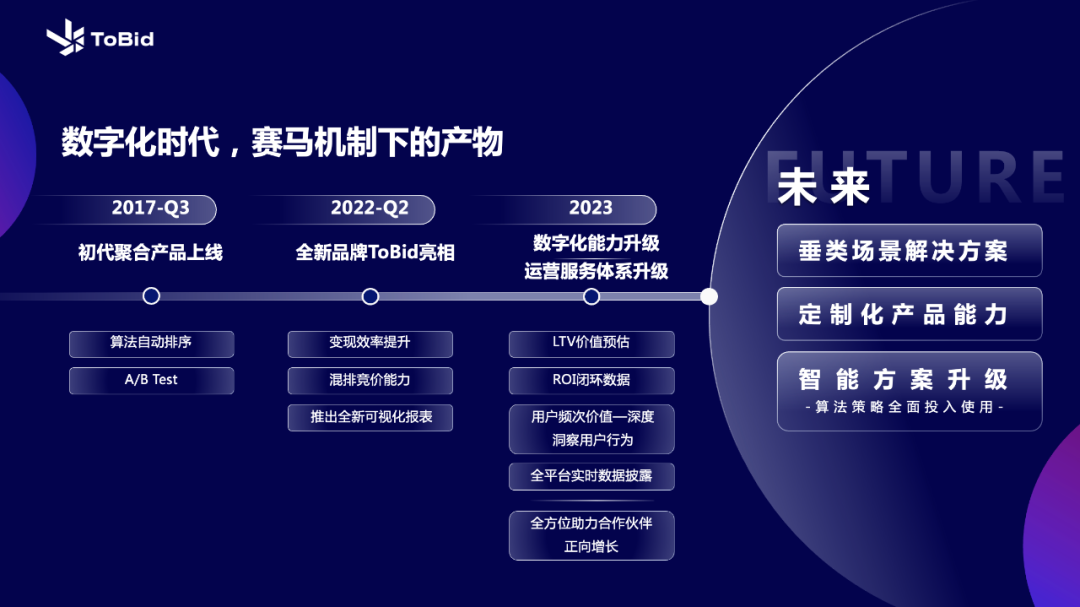 ToBid

数字化时代，赛马机制下的产物

2017-Q3
初代聚合产品上线
算法自动排序
A/B Test

2022-Q2
全新品牌ToBid亮相
变现效率提升
混排竞价能力
推出全新可视化报表

2023
数字化能力升级
运营服务体系升级
LTV价值预估
ROI闭环数据
用户频次价值—深度洞察用户行为
全平台实时数据披露
全方位助力合作伙伴正向增长

FUTURE
未来
垂类场景解决方案
定制化产品能力
智能方案升级
-算法策略全面投入使用-